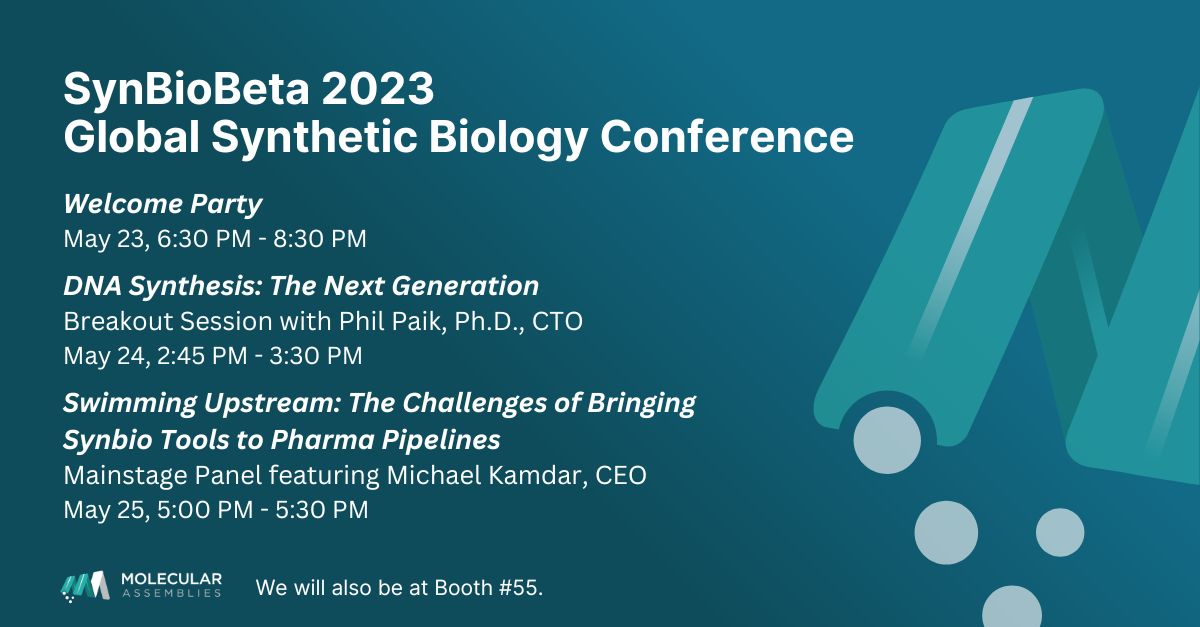 SynBioBeta 2023
Global Synthetic Biology Conference

Welcome Party
May 23, 6:30 PM - 8:30 PM

DNA Synthesis: The Next Generation
Breakout Session with Phil Paik, Ph.D., CTO
May 24, 2:45 PM - 3:30 PM

Swimming Upstream: The Challenges of Bringing Synbio Tools to Pharma Pipelines
Mainstage Panel featuring Michael Kamdar, CEO
May 25, 5:00 PM - 5:30 PM

MOLECULAR ASSEMBLIES

We will also be at Booth #55.